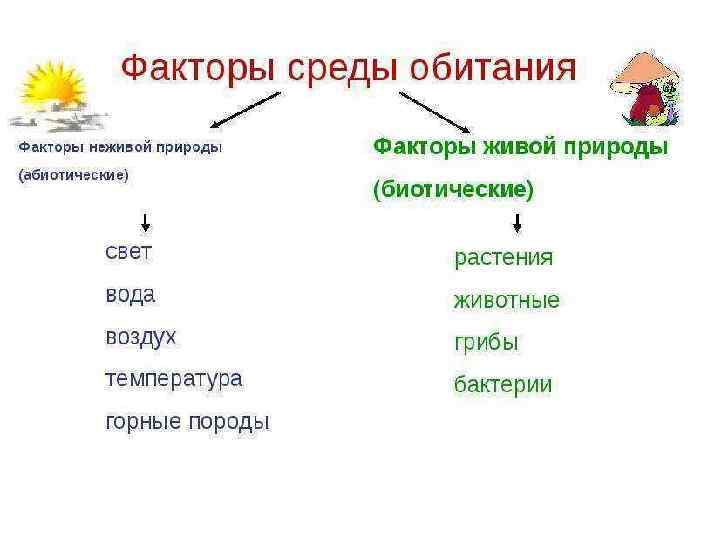 Факторы среды обитания

Факторы неживой природы

(абиотические)

свет

вода

воздух

температура

горные породы

Факторы живой природы

(биотические)

растения

животные

грибы

бактерии